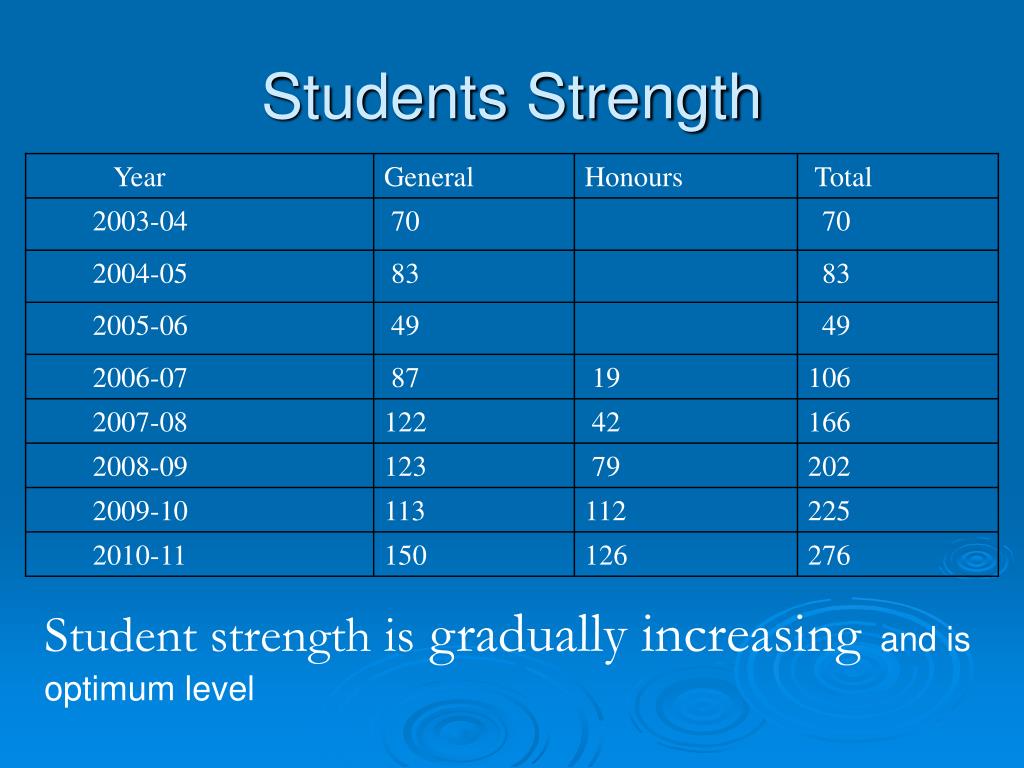 Students Strength

| Year | General | Honours | Total |
|---|---|---|---|
| 2003-04 | 70 | | 70 |
| 2004-05 | 83 | | 83 |
| 2005-06 | 49 | | 49 |
| 2006-07 | 87 | 19 | 106 |
| 2007-08 | 122 | 42 | 166 |
| 2008-09 | 123 | 79 | 202 |
| 2009-10 | 113 | 112 | 225 |
| 2010-11 | 150 | 126 | 276 |

Student strength is gradually increasing and is optimum level